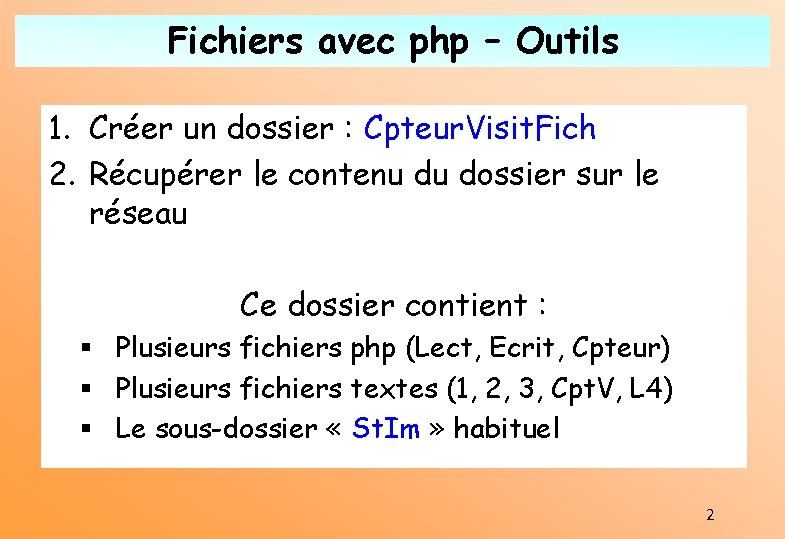 Fichiers avec php – Outils

1. Créer un dossier : CpteurVisitFich
2. Récupérer le contenu du dossier sur le réseau

Ce dossier contient :

▪ Plusieurs fichiers php (Lect, Ecrit, Cpteur)
▪ Plusieurs fichiers textes (1, 2, 3, CptV, L4)
▪ Le sous-dossier « StIm » habituel

2